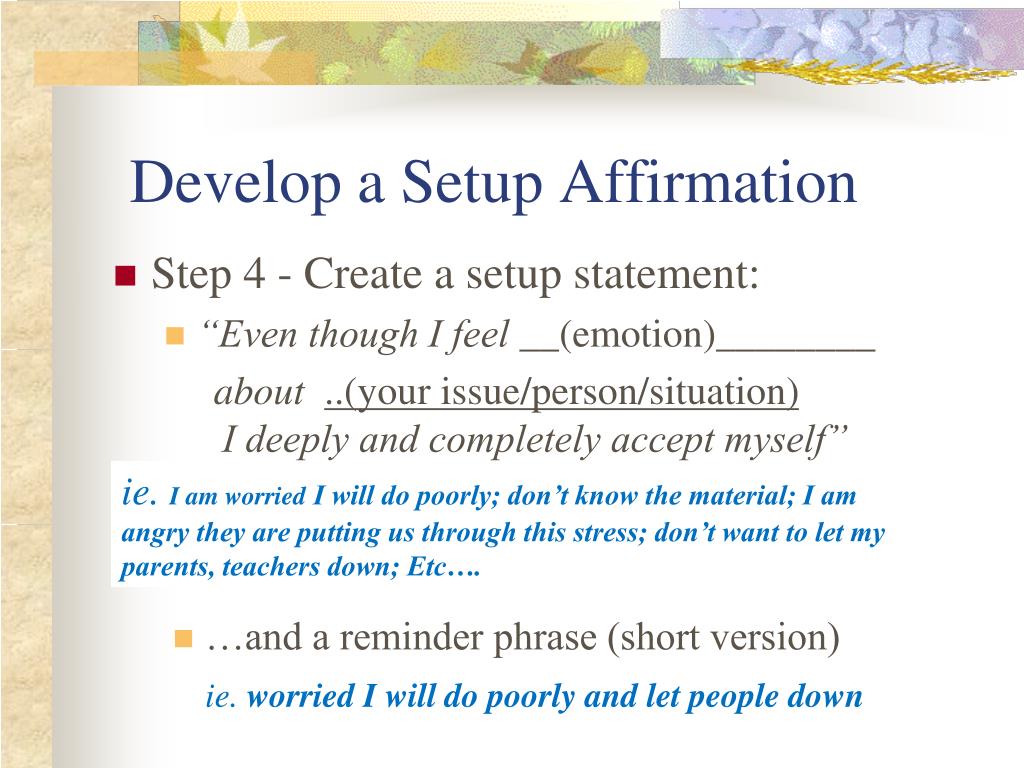 Develop a Setup Affirmation

Step 4 - Create a setup statement:

“Even though I feel __(emotion)________ about ..(your issue/person/situation) I deeply and completely accept myself”

ie. I am worried I will do poorly; don’t know the material; I am angry they are putting us through this stress; don’t want to let my parents, teachers down; Etc….

…and a reminder phrase (short version)

ie. worried I will do poorly and let people down